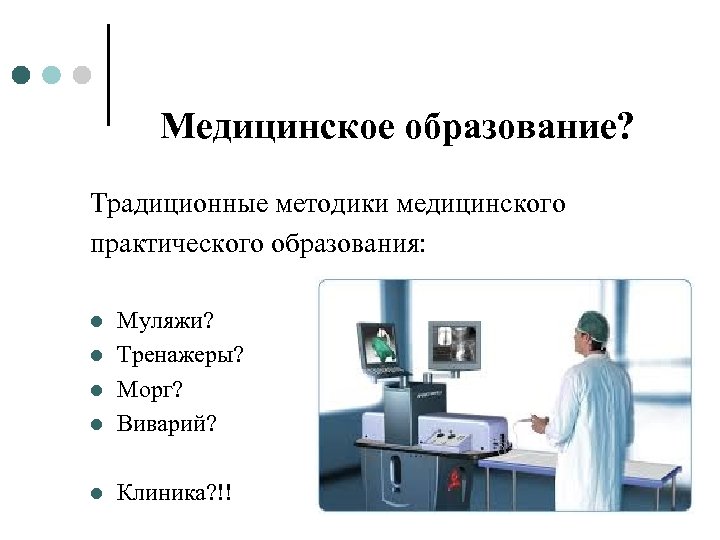 Медицинское образование?

Традиционные методики медицинского практического образования:

- Муляжи?
- Тренажеры?
- Морг?
- Виварий?

- Клиника?!!